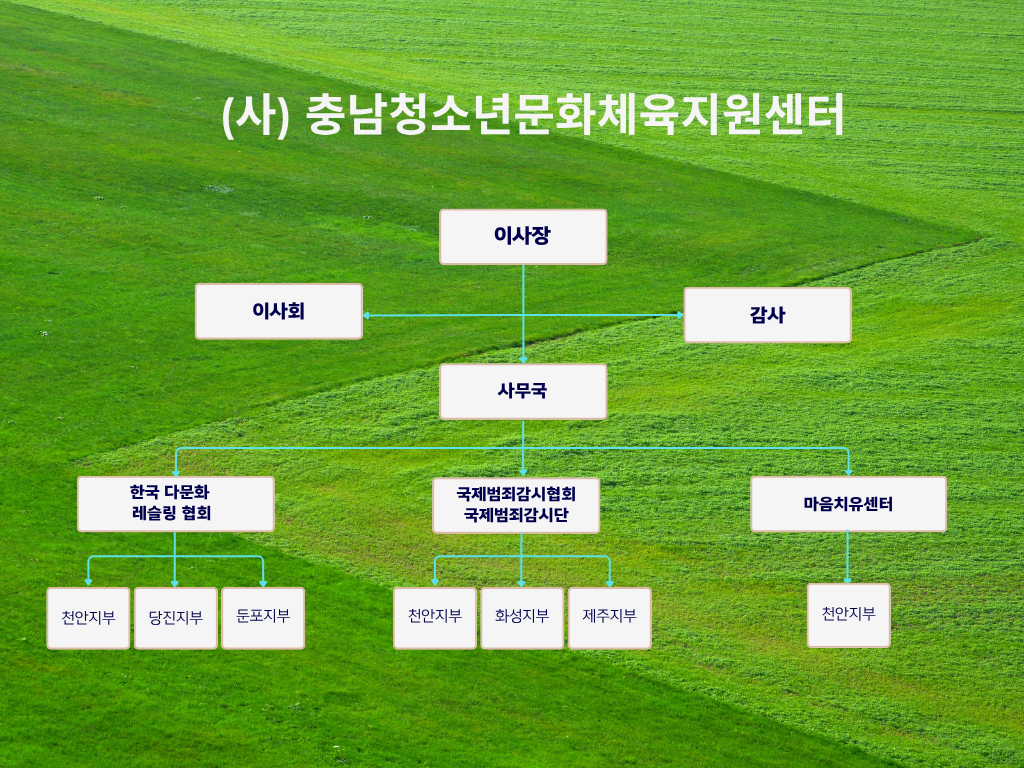 (사) 충남청소년문화체육지원센터

이사장

이사회

감사

사무국

한국 다문화 레슬링 협회

국제범죄감시협회 국제범죄감시단

마음치유센터

천안지부

당진지부

둔포지부

천안지부

화성지부

제주지부

천안지부